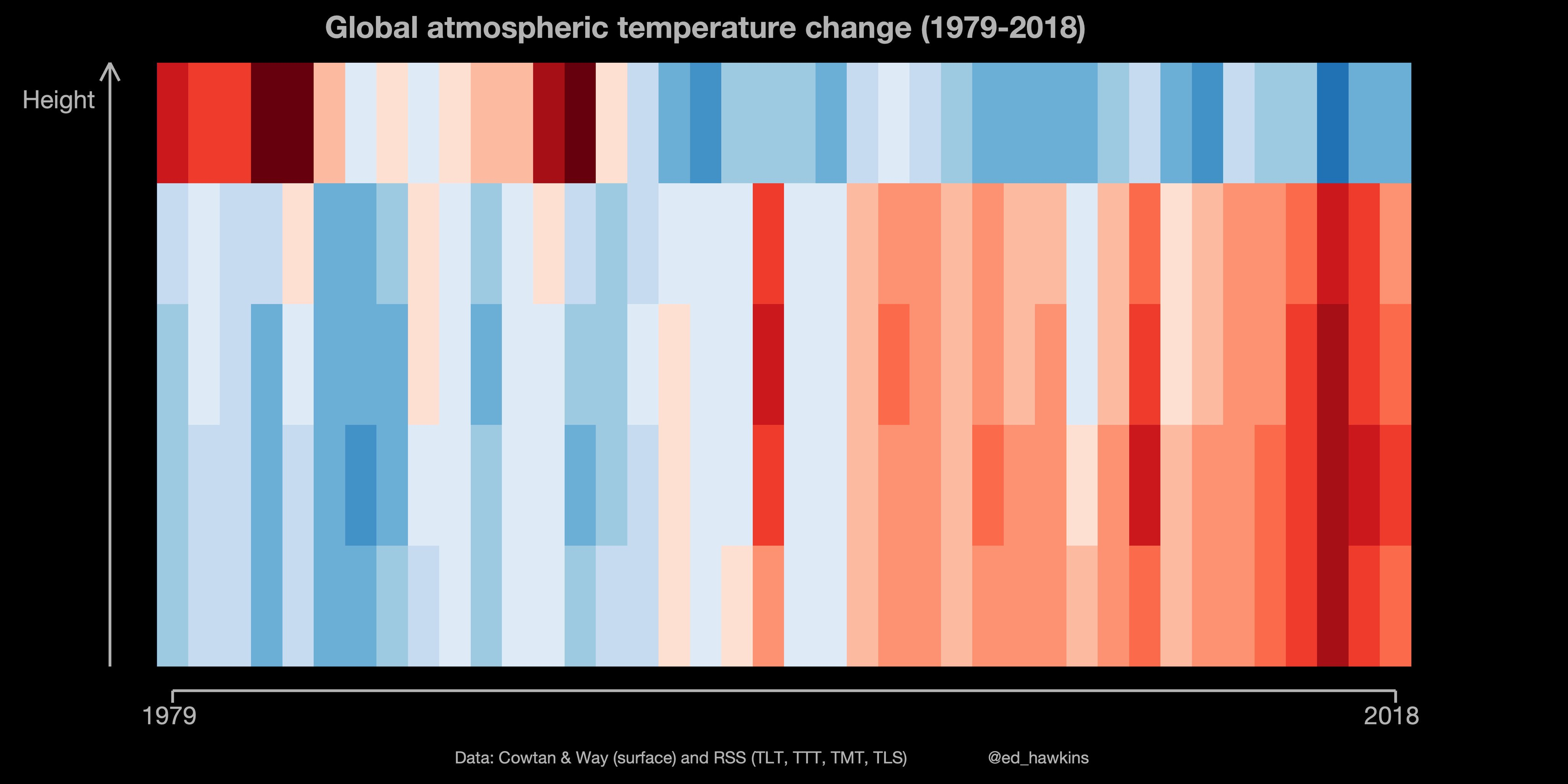 Global atmospheric temperature change (1979-2018)

Height

1979

2018

Data: Cowtan & Way (surface) and RSS (TLT, TTT, TMT, TLS)

@ed_hawkins